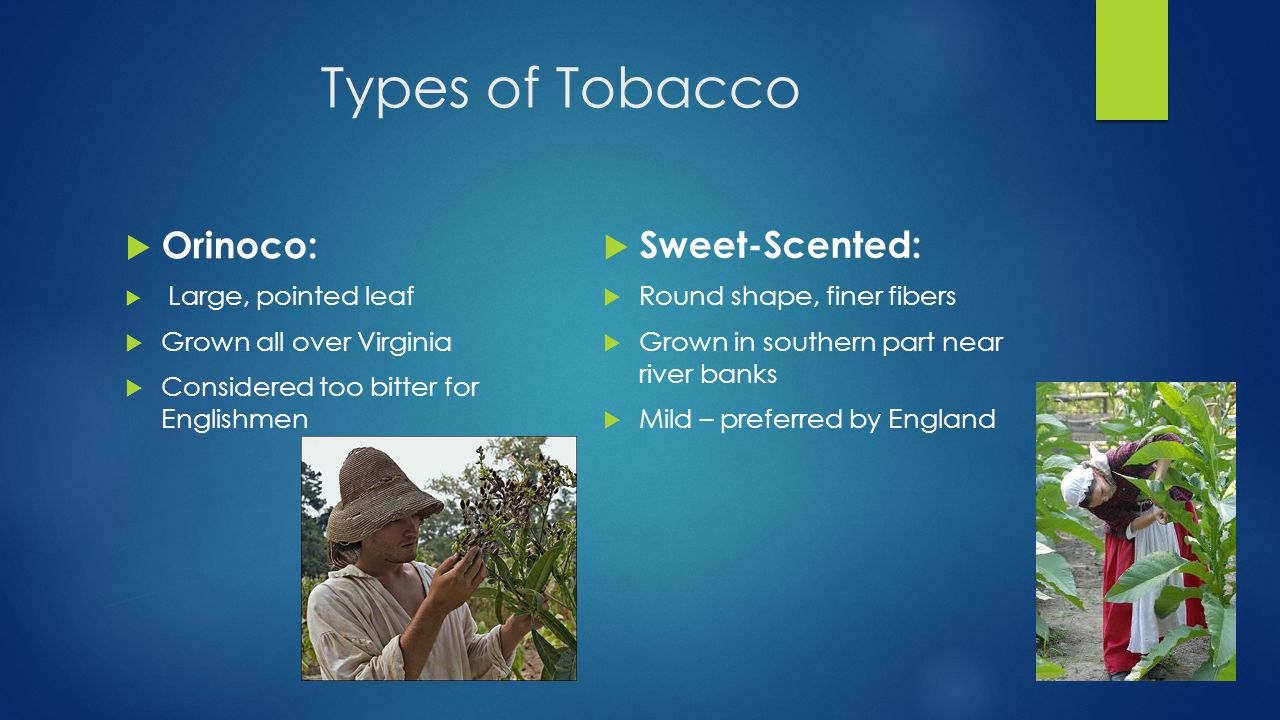 Types of Tobacco

Orinoco:

Large, pointed leaf

Grown all over Virginia

Considered too bitter for Englishmen

Sweet-Scented:

Round shape, finer fibers

Grown in southern part near river banks

Mild – preferred by England